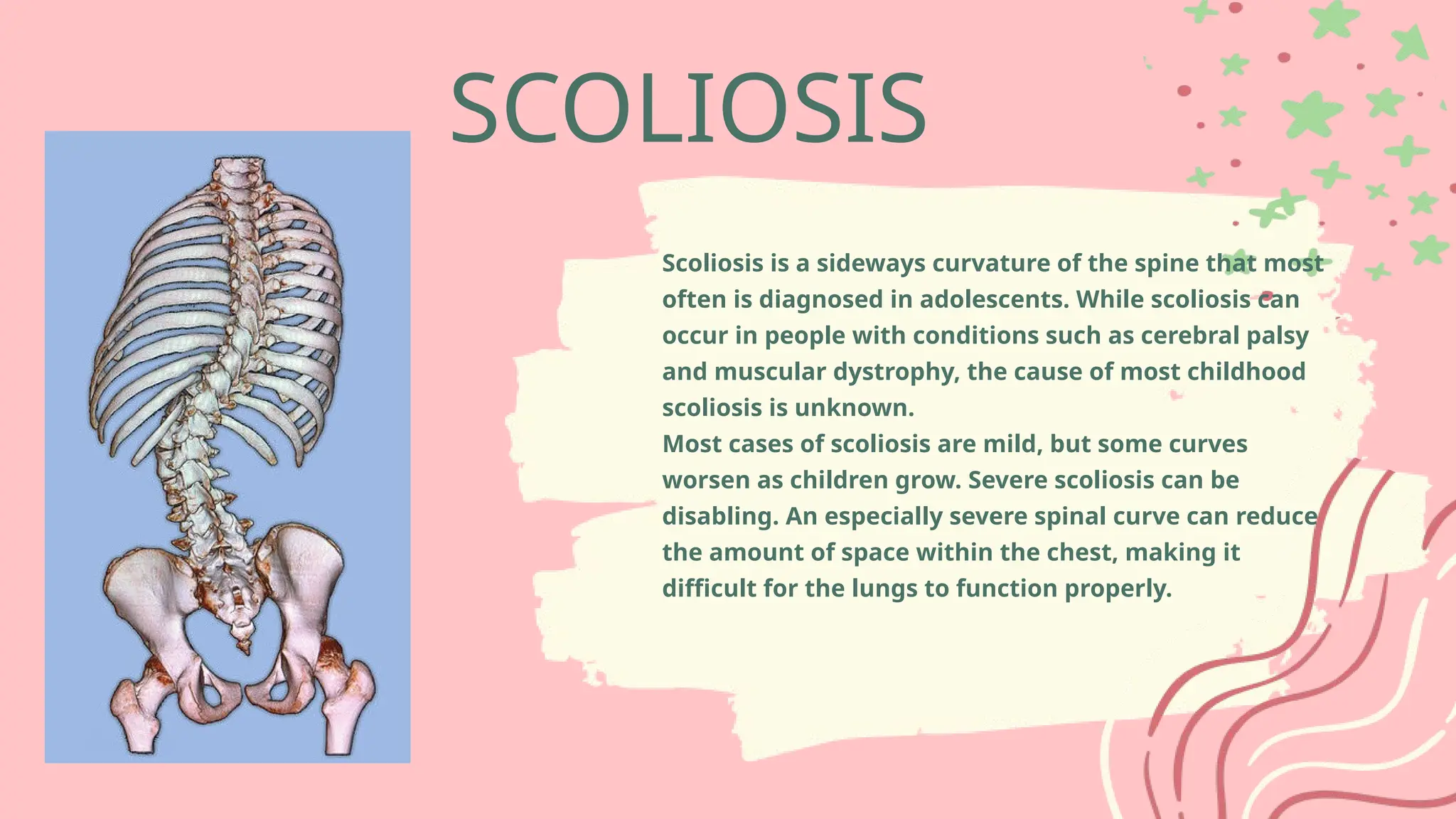 SCOLIOSIS

Scoliosis is a sideways curvature of the spine that most often is diagnosed in adolescents. While scoliosis can occur in people with conditions such as cerebral palsy and muscular dystrophy, the cause of most childhood scoliosis is unknown.
Most cases of scoliosis are mild, but some curves worsen as children grow. Severe scoliosis can be disabling. An especially severe spinal curve can reduce the amount of space within the chest, making it difficult for the lungs to function properly.